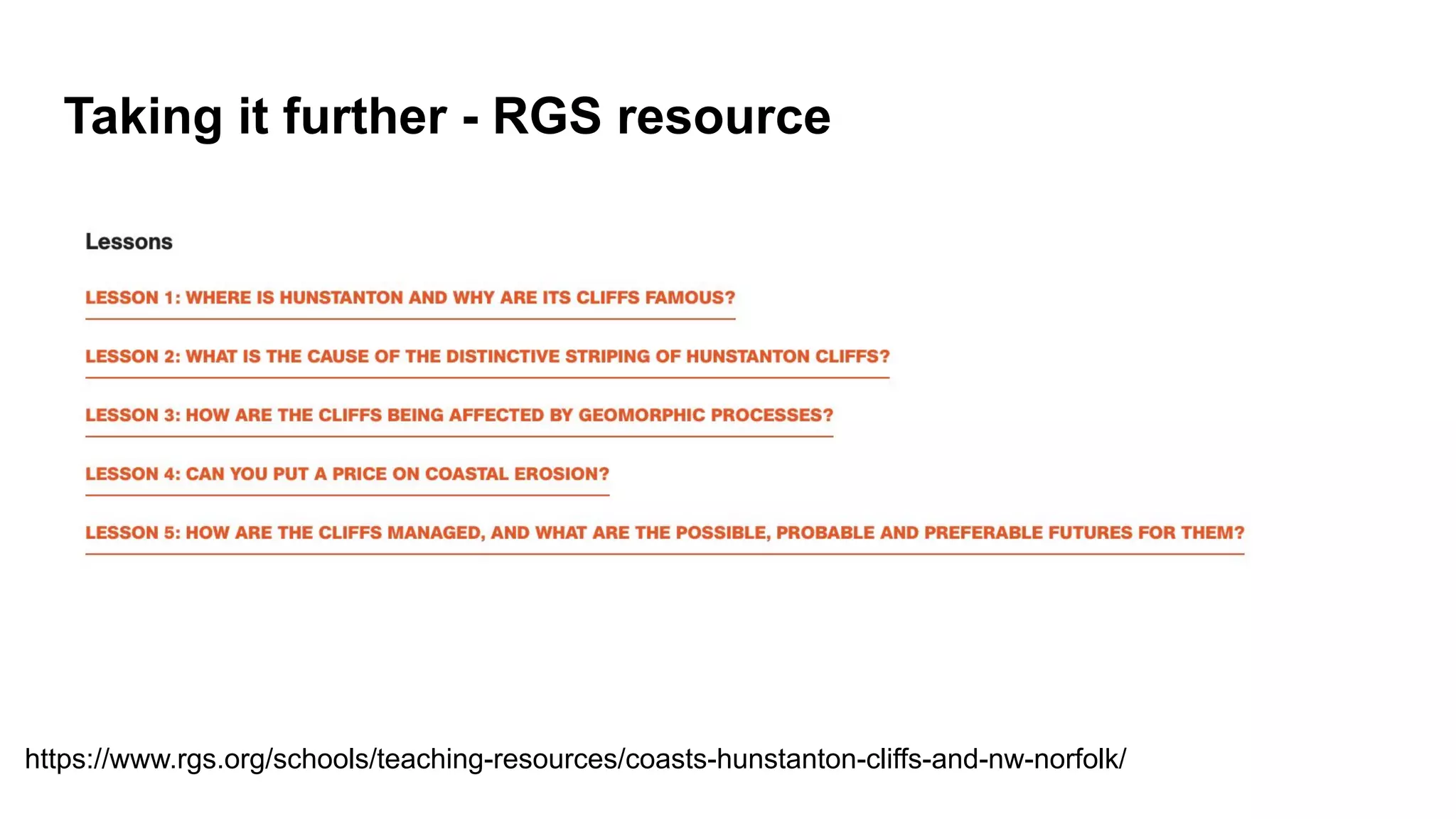 Taking it further - RGS resource

Lessons

LESSON 1: WHERE IS HUNSTANTON AND WHY ARE ITS CLIFFS FAMOUS?

LESSON 2: WHAT IS THE CAUSE OF THE DISTINCTIVE STRIPING OF HUNSTANTON CLIFFS?

LESSON 3: HOW ARE THE CLIFFS BEING AFFECTED BY GEOMORPHIC PROCESSES?

LESSON 4: CAN YOU PUT A PRICE ON COASTAL EROSION?

LESSON 5: HOW ARE THE CLIFFS MANAGED, AND WHAT ARE THE POSSIBLE, PROBABLE AND PREFERABLE FUTURES FOR THEM?

https://www.rgs.org/schools/teaching-resources/coasts-hunstanton-cliffs-and-nw-norfolk/